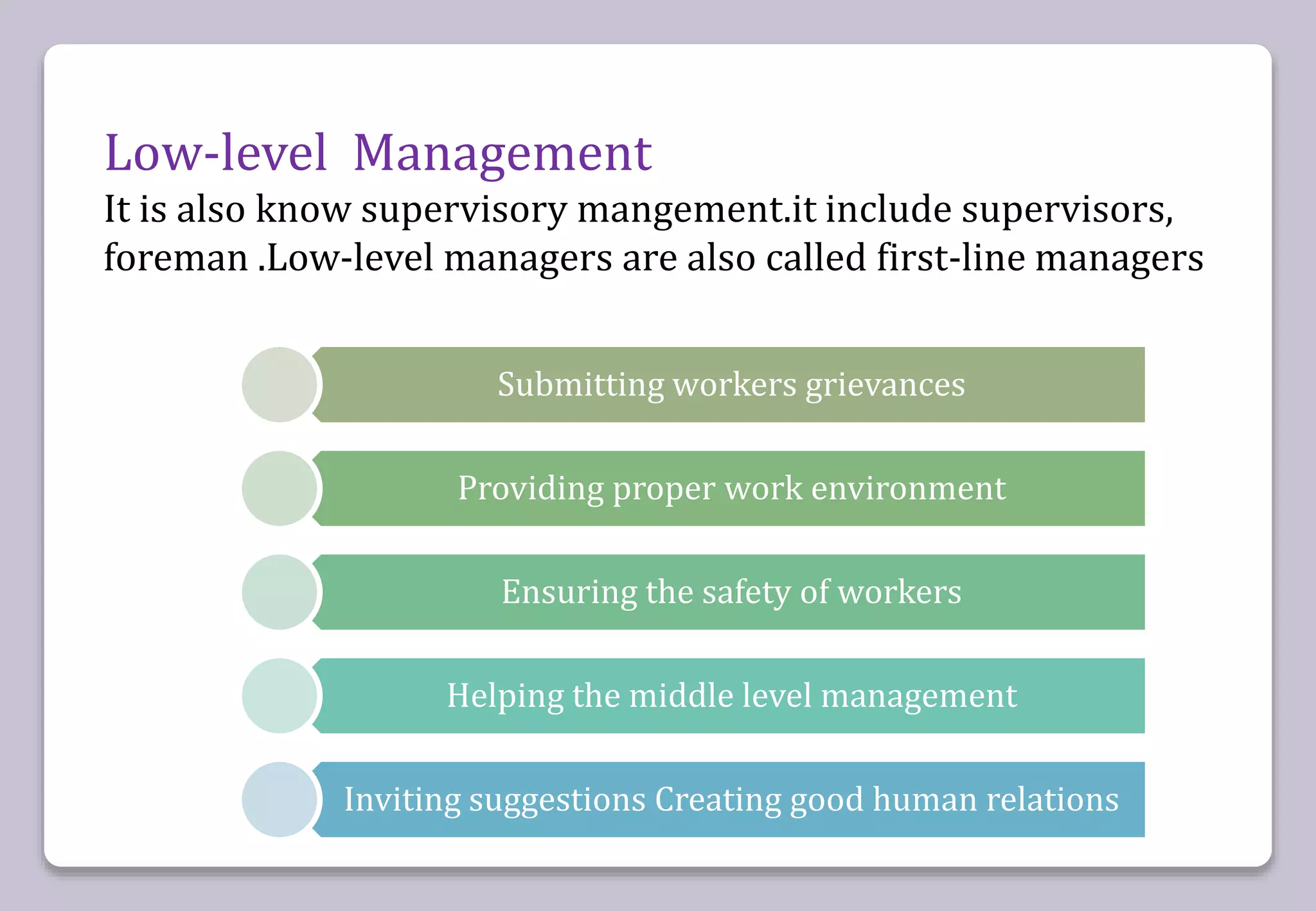 Low-level Management

It is also know supervisory mangement.it include supervisors, foreman .Low-level managers are also called first-line managers

Submitting workers grievances

Providing proper work environment

Ensuring the safety of workers

Helping the middle level management

Inviting suggestions Creating good human relations